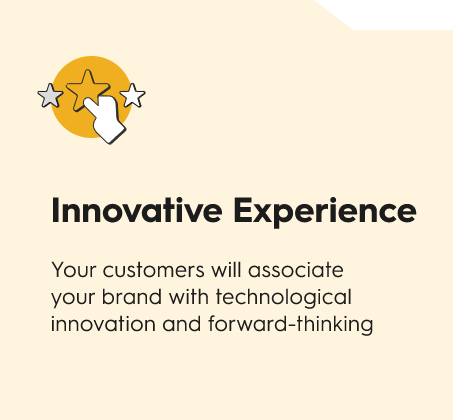 Innovative Experience

Your customers will associate your brand with technological innovation and forward-thinking